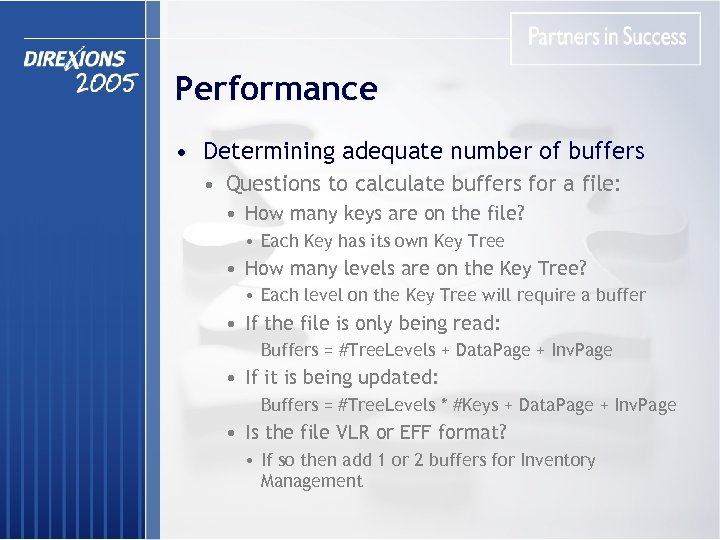 DIREXIONS 2005

Partners in Success

Performance

• Determining adequate number of buffers
• Questions to calculate buffers for a file:
• How many keys are on the file?
• Each Key has its own Key Tree
• How many levels are on the Key Tree?
• Each level on the Key Tree will require a buffer
• If the file is only being read:
Buffers = #TreeLevels + DataPage + InvPage
• If it is being updated:
Buffers = #TreeLevels * #Keys + DataPage + InvPage
• Is the file VLR or EFF format?
• If so then add 1 or 2 buffers for Inventory Management